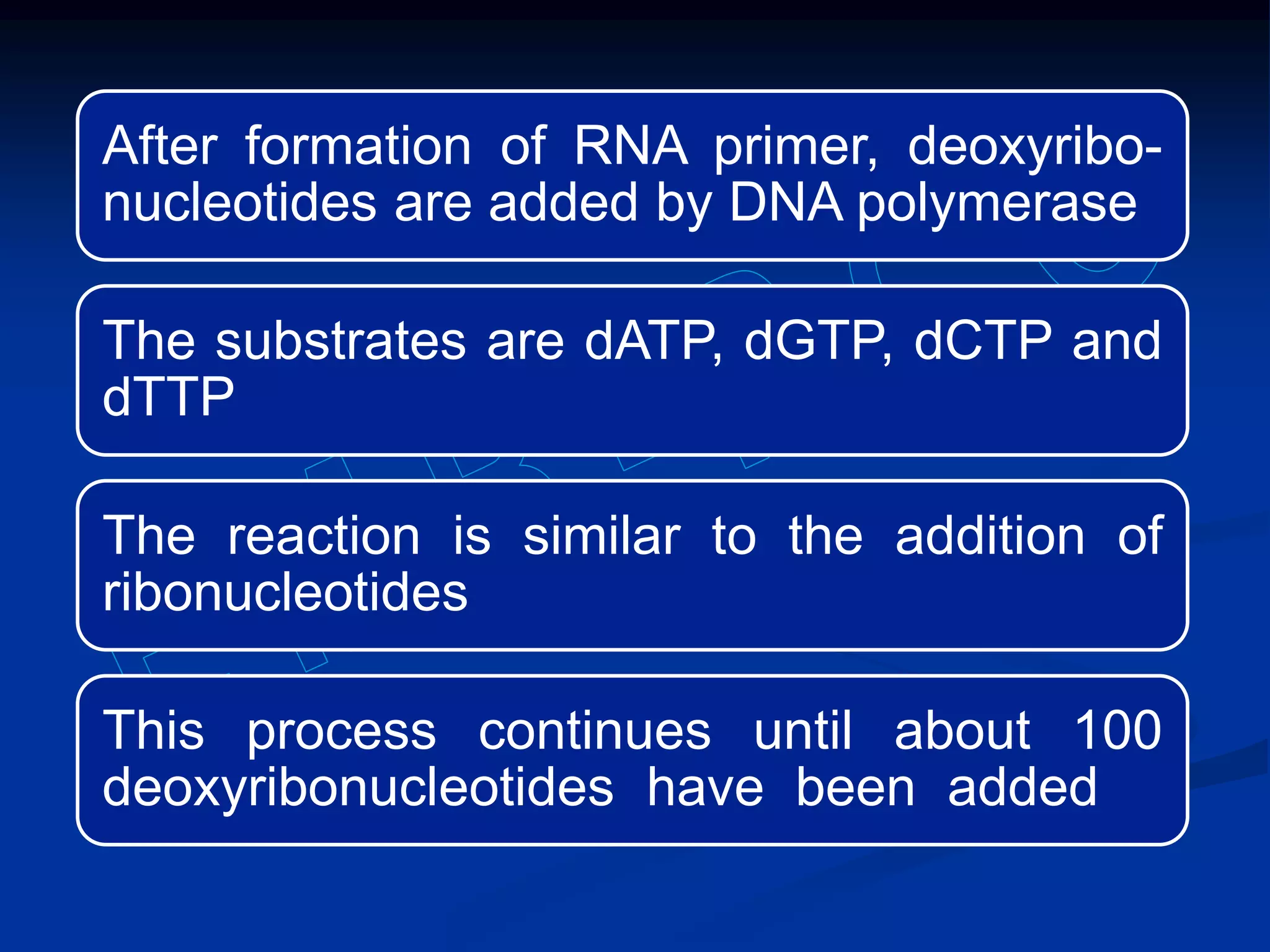 After formation of RNA primer, deoxyribonucleotides are added by DNA polymerase

The substrates are dATP, dGTP, dCTP and dTTP

The reaction is similar to the addition of ribonucleotides

This process continues until about 100 deoxyribonucleotides have been added